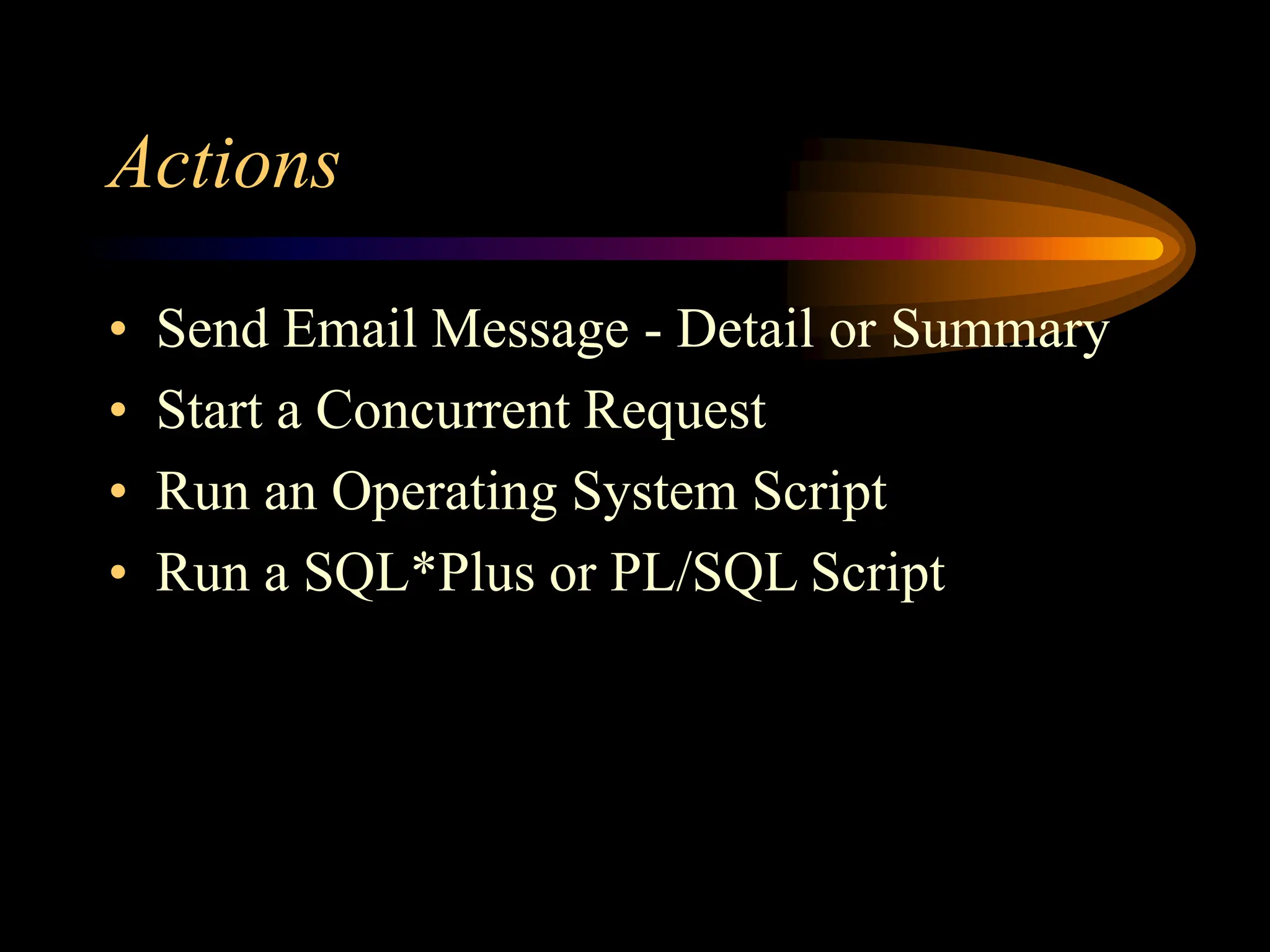 Actions

• Send Email Message - Detail or Summary
• Start a Concurrent Request
• Run an Operating System Script
• Run a SQL*Plus or PL/SQL Script